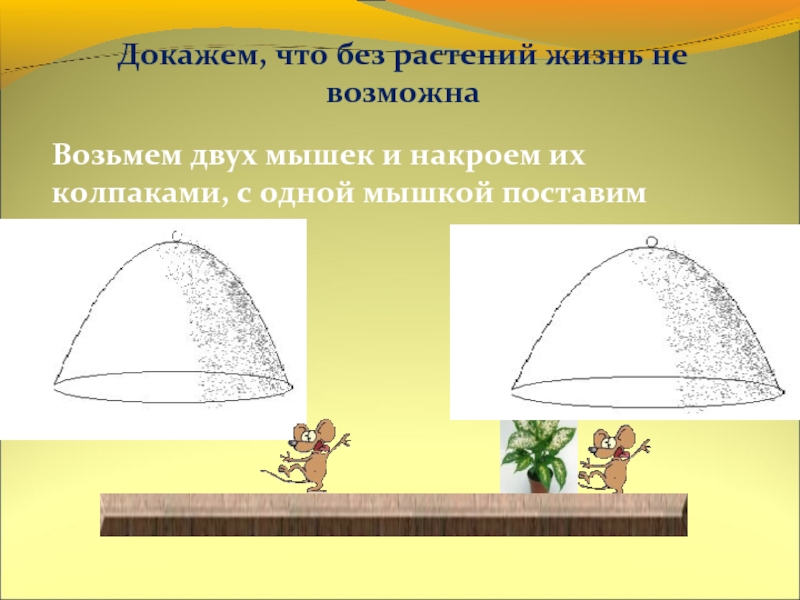 Докажем, что без растений жизнь не возможна

Возьмем двух мышек и накроем их колпаками, с одной мышкой поставим